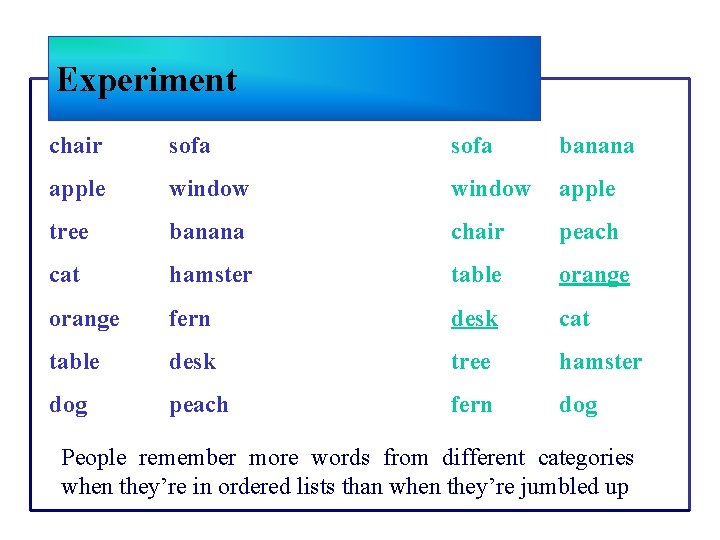 Experiment

chair
apple
tree
cat
orange
table
dog

sofa
window
banana
hamster
fern
desk
peach

sofa
window
chair
table
desk
tree
fern

banana
apple
peach
orange
cat
hamster
dog

People remember more words from different categories when they're in ordered lists than when they're jumbled up